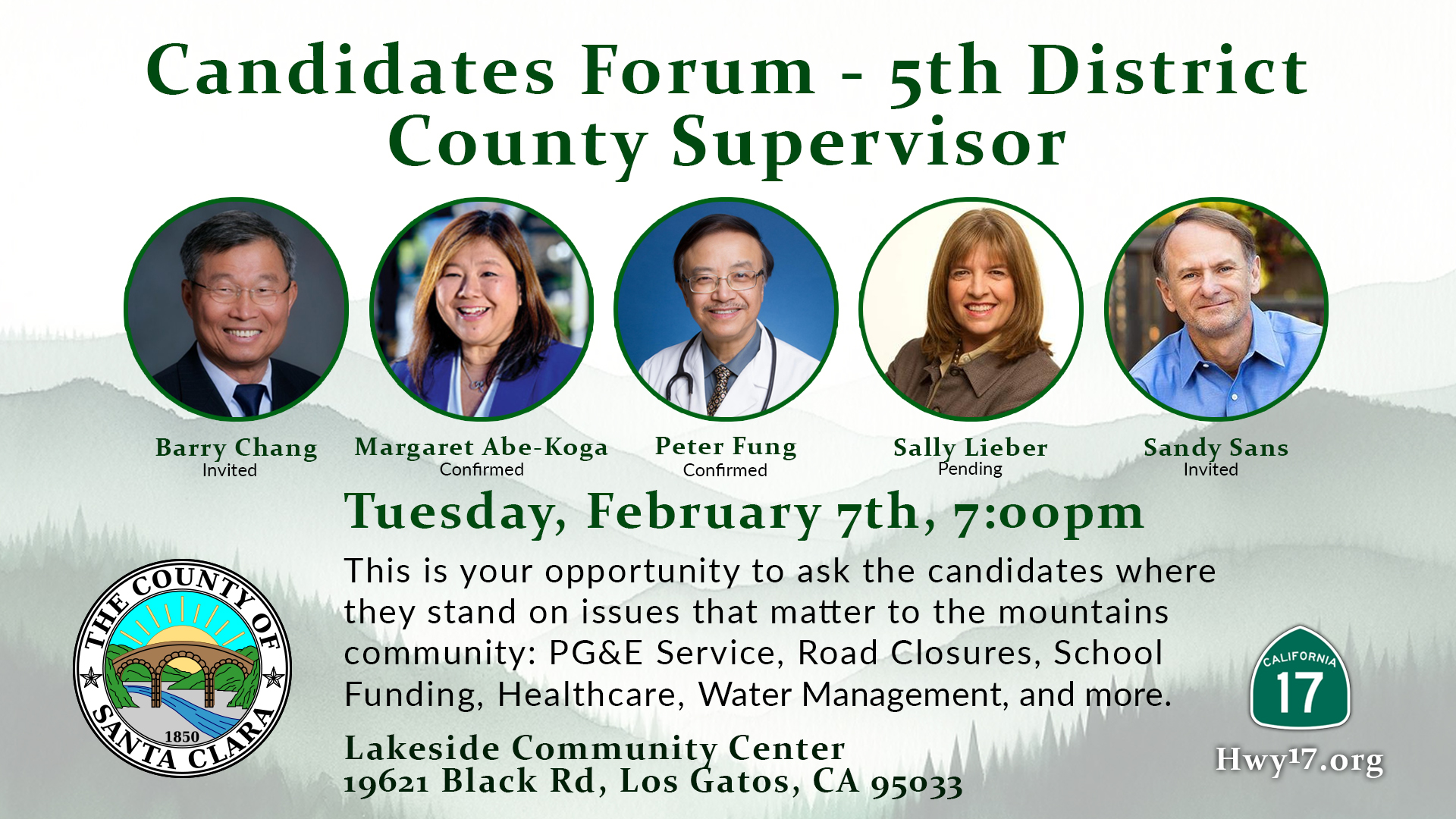 Candidates Forum - 5th District County Supervisor

Barry Chang
Invited

Margaret Abe-Koga
Confirmed

Peter Fung
Confirmed

Sally Lieber
Pending

Sandy Sans
Invited

Tuesday, February 7th, 7:00pm

This is your opportunity to ask the candidates where they stand on issues that matter to the mountains community: PG&E Service, Road Closures, School Funding, Healthcare, Water Management, and more.

Lakeside Community Center
19621 Black Rd, Los Gatos, CA 95033

THE COUNTY OF SANTA CLARA 1850

CALIFORNIA 17

Hwy17.org